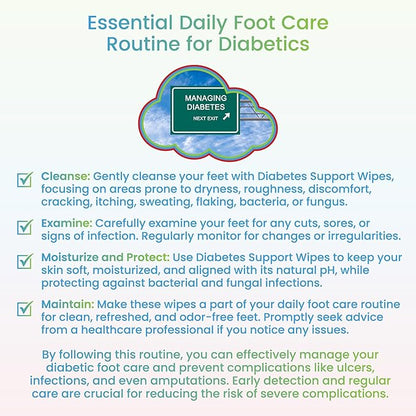 Essential Daily Foot Care Routine for Diabetics

MANAGING DIABETES
NEXT EXIT

Cleanse: Gently cleanse your feet with Diabetes Support Wipes, focusing on areas prone to dryness, roughness, discomfort, cracking, itching, sweating, flaking, bacteria, or fungus.

Examine: Carefully examine your feet for any cuts, sores, or signs of infection. Regularly monitor for changes or irregularities.

Moisturize and Protect: Use Diabetes Support Wipes to keep your skin soft, moisturized, and aligned with its natural pH, while protecting against bacterial and fungal infections.

Maintain: Make these wipes a part of your daily foot care routine for clean, refreshed, and odor-free feet. Promptly seek advice from a healthcare professional if you notice any issues.

By following this routine, you can effectively manage your diabetic foot care and prevent complications like ulcers, infections, and even amputations. Early detection and regular care are crucial for reducing the risk of severe complications.